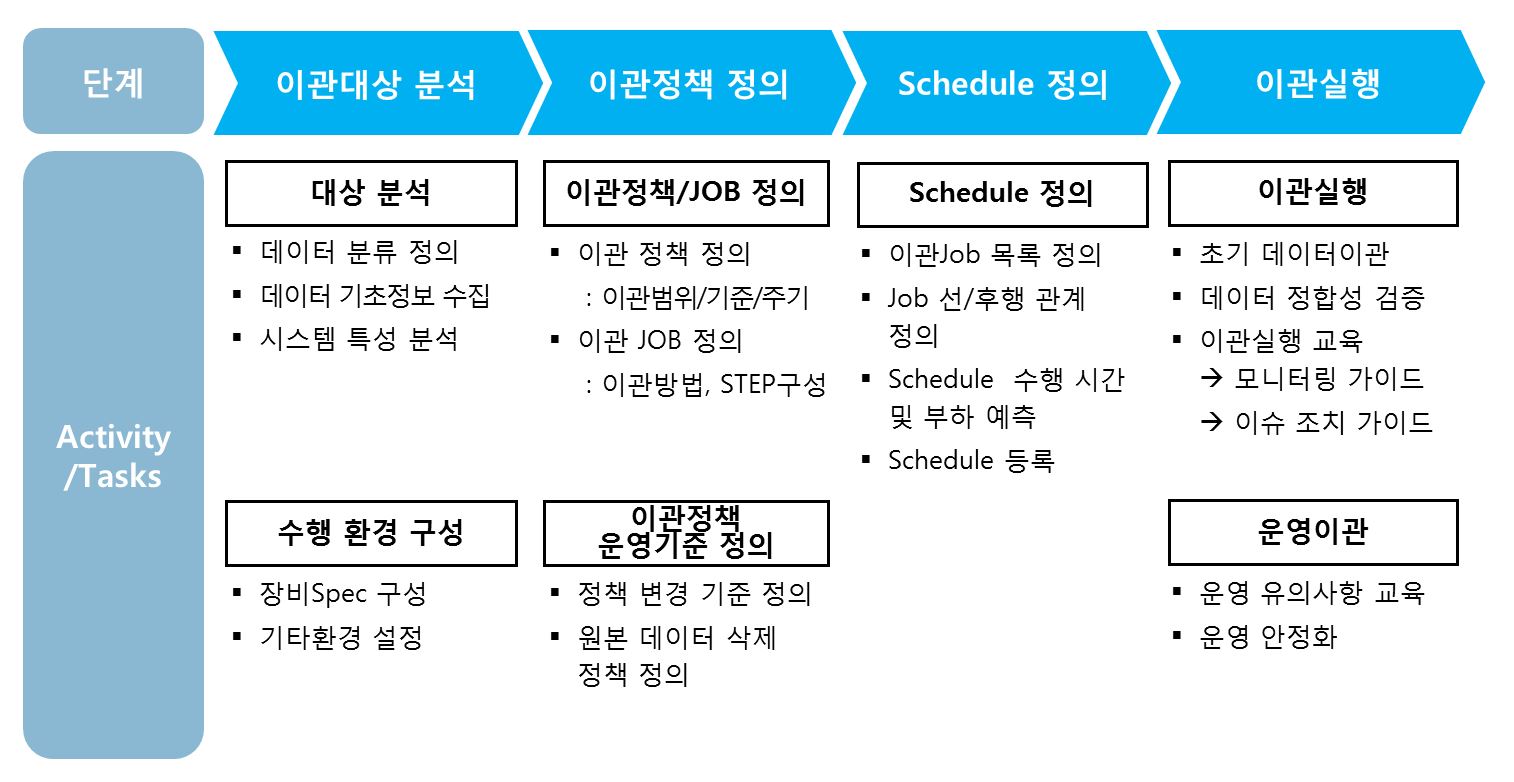 단계

이관대상 분석

이관정책 정의

Schedule 정의

이관실행

Activity /Tasks

대상 분석

▪ 데이터 분류 정의
▪ 데이터 기초정보 수집
▪ 시스템 특성 분석

수행 환경 구성

▪ 장비Spec 구성
▪ 기타환경 설정

이관정책/JOB 정의

▪ 이관 정책 정의
: 이관범위/기준/주기
▪ 이관 JOB 정의
: 이관방법, STEP구성

이관정책 운영기준 정의

▪ 정책 변경 기준 정의
▪ 원본 데이터 삭제 정책 정의

Schedule 정의

▪ 이관Job 목록 정의
▪ Job 선/후행 관계 정의
▪ Schedule 수행 시간 및 부하 예측
▪ Schedule 등록

이관실행

▪ 초기 데이터이관
▪ 데이터 정합성 검증
▪ 이관실행 교육
→ 모니터링 가이드
→ 이슈 조치 가이드

운영이관

▪ 운영 유의사항 교육
▪ 운영 안정화